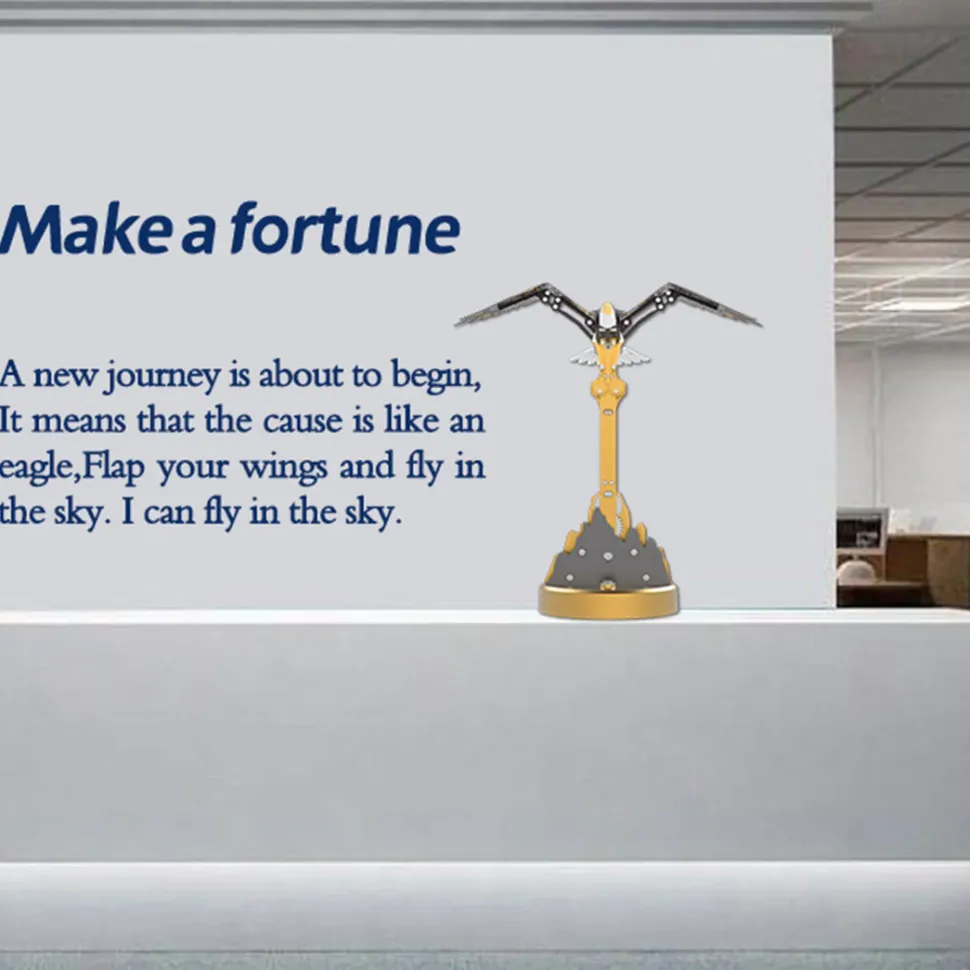 Make a fortune

A new journey is about to begin, It means that the cause is like an eagle,Flap your wings and fly in the sky. I can fly in the sky.